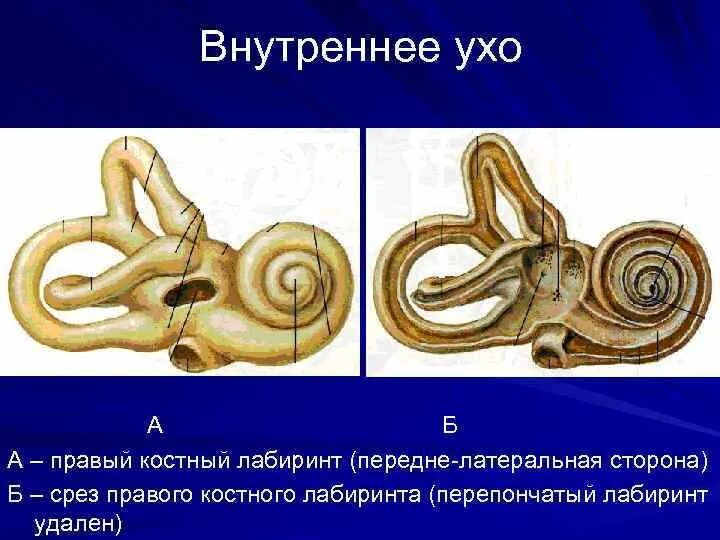 Внутреннее ухо

А

Б

А – правый костный лабиринт (передне-латеральная сторона)

Б – срез правого костного лабиринта (перепончатый лабиринт удален)